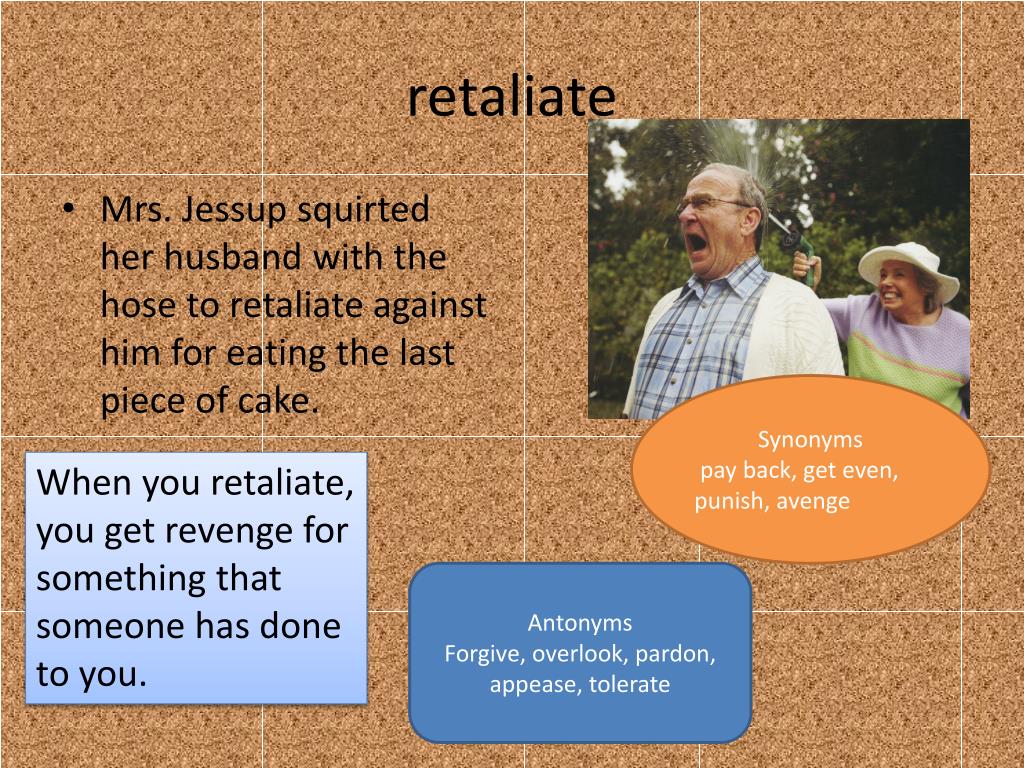 retaliate

• Mrs. Jessup squirted her husband with the hose to retaliate against him for eating the last piece of cake.

Synonyms
pay back, get even, punish, avenge

When you retaliate, you get revenge for something that someone has done to you.

Antonyms
Forgive, overlook, pardon, appease, tolerate